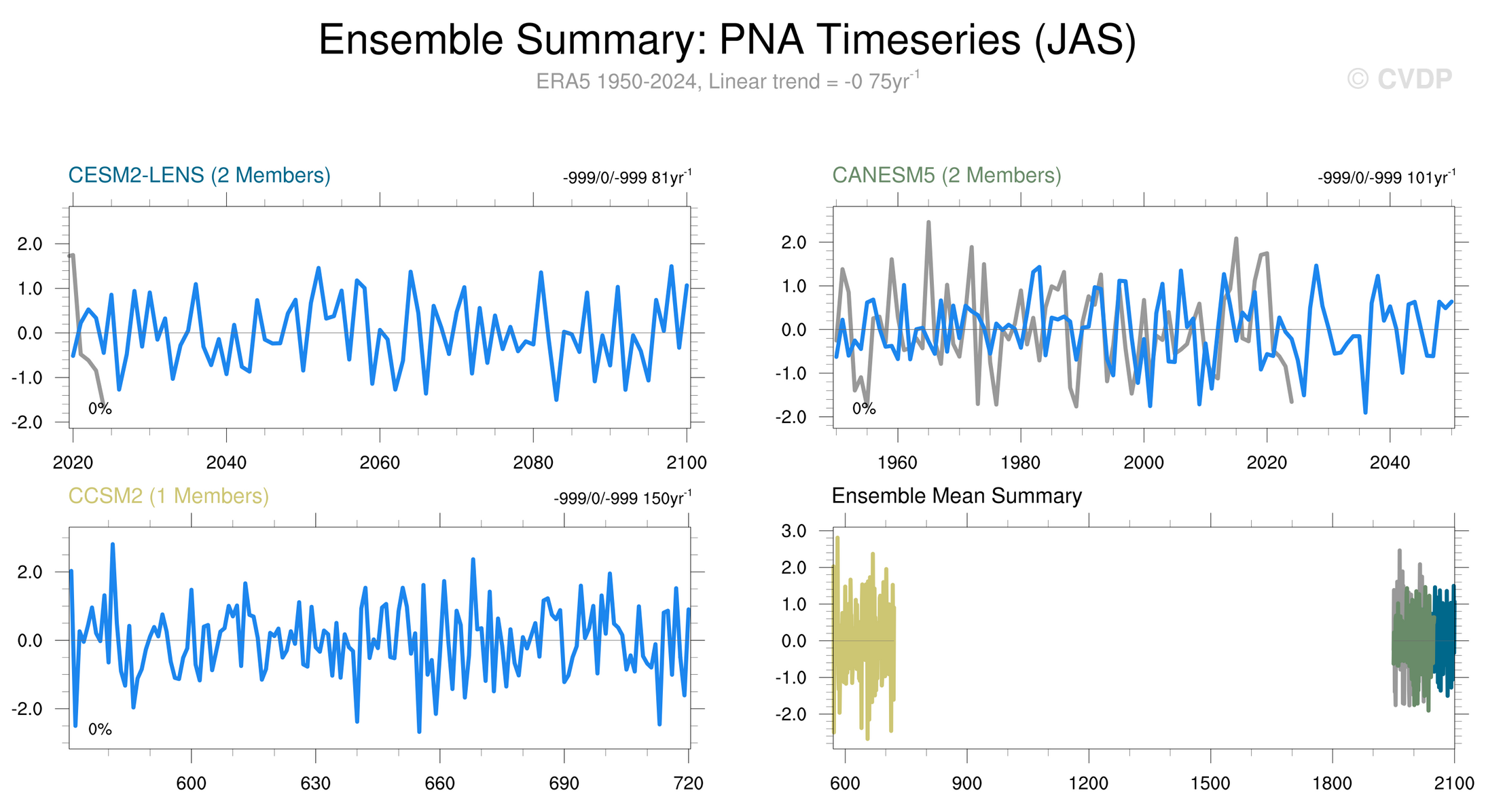 Ensemble Summary: PNA Timeseries (JAS)

ERA5 1950-2024, Linear trend = -0 75yr$^{-1}$

© CVDP

CESM2-LENS (2 Members)

-999/0/-999 81yr$^{-1}$

2.0
1.0
0.0
-1.0
-2.0

0%

2020
2040
2060
2080
2100

CANESM5 (2 Members)

-999/0/-999 101yr$^{-1}$

2.0
1.0
0.0
-1.0
-2.0

0%

1960
1980
2000
2020
2040

CCSM2 (1 Members)

-999/0/-999 150yr$^{-1}$

2.0
0.0
-2.0

0%

600
630
660
690
720

Ensemble Mean Summary

3.0
2.0
1.0
0.0
-1.0
-2.0

600
900
1200
1500
1800
2100